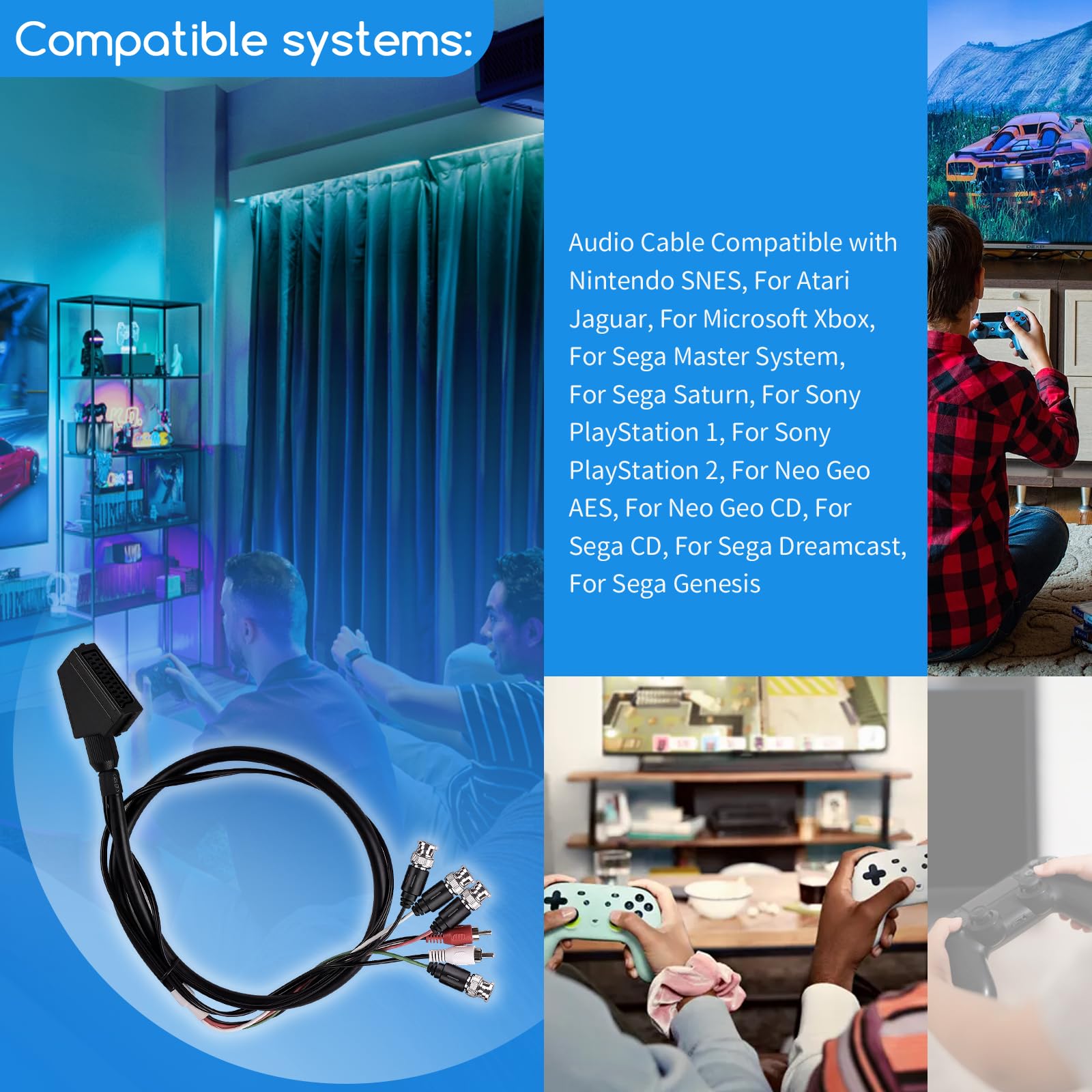 Compatible systems:

Audio Cable Compatible with Nintendo SNES, For Atari Jaguar, For Microsoft Xbox, For Sega Master System, For Sega Saturn, For Sony PlayStation 1, For Sony PlayStation 2, For Neo Geo AES, For Neo Geo CD, For Sega CD, For Sega Dreamcast, For Sega Genesis